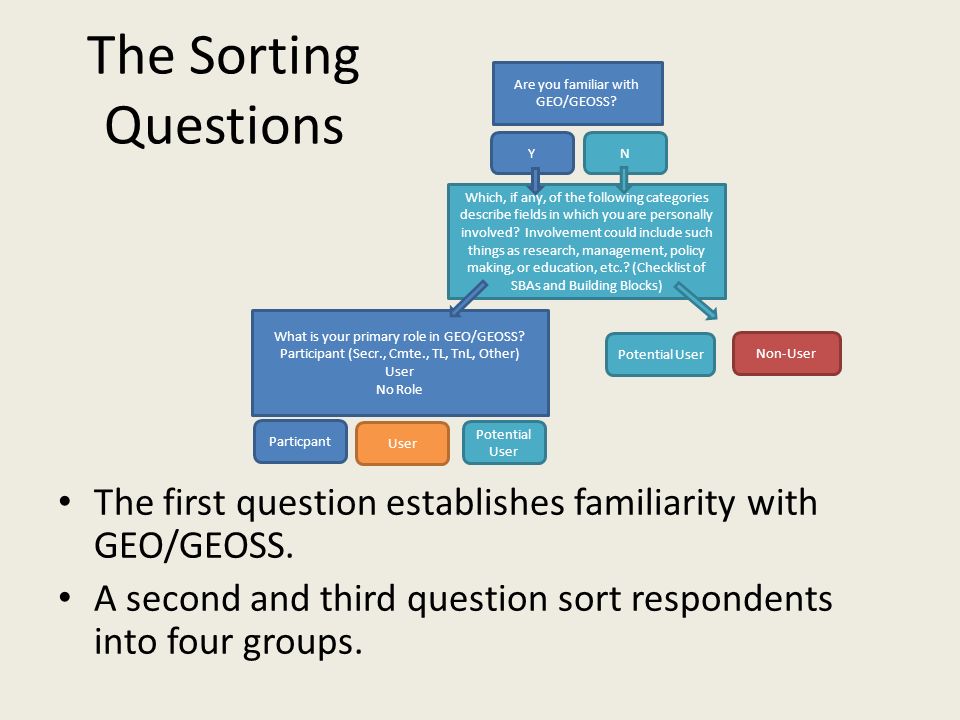 The Sorting Questions

Are you familiar with GEO/GEOSS?

Y

N

Which, if any, of the following categories describe fields in which you are personally involved? Involvement could include such things as research, management, policy making, or education, etc.? (Checklist of SBAs and Building Blocks)

What is your primary role in GEO/GEOSS?
Participant (Secr., Cmte., TL, TnL, Other)
User
No Role

Potential User

Non-User

Particpant

User

Potential User

• The first question establishes familiarity with GEO/GEOSS.

• A second and third question sort respondents into four groups.